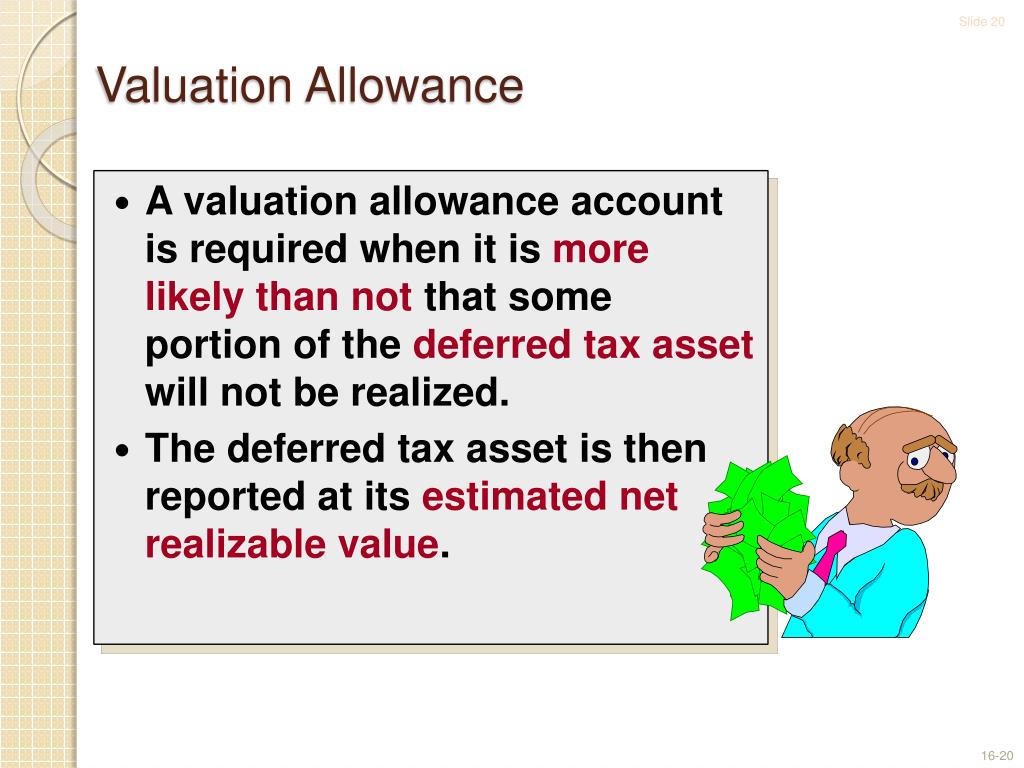 Slide 20

Valuation Allowance

• A valuation allowance account is required when it is more likely than not that some portion of the deferred tax asset will not be realized.

• The deferred tax asset is then reported at its estimated net realizable value.

16-20